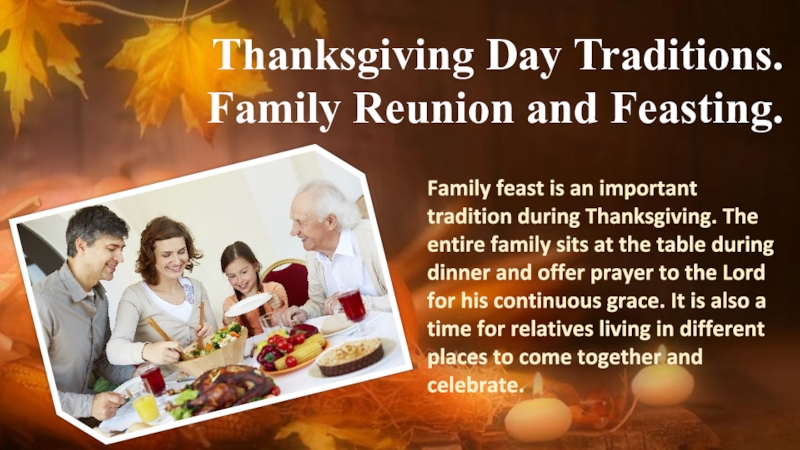 Thanksgiving Day Traditions. Family Reunion and Feasting.

Family feast is an important tradition during Thanksgiving. The entire family sits at the table during dinner and offer prayer to the Lord for his continuous grace. It is also a time for relatives living in different places to come together and celebrate.